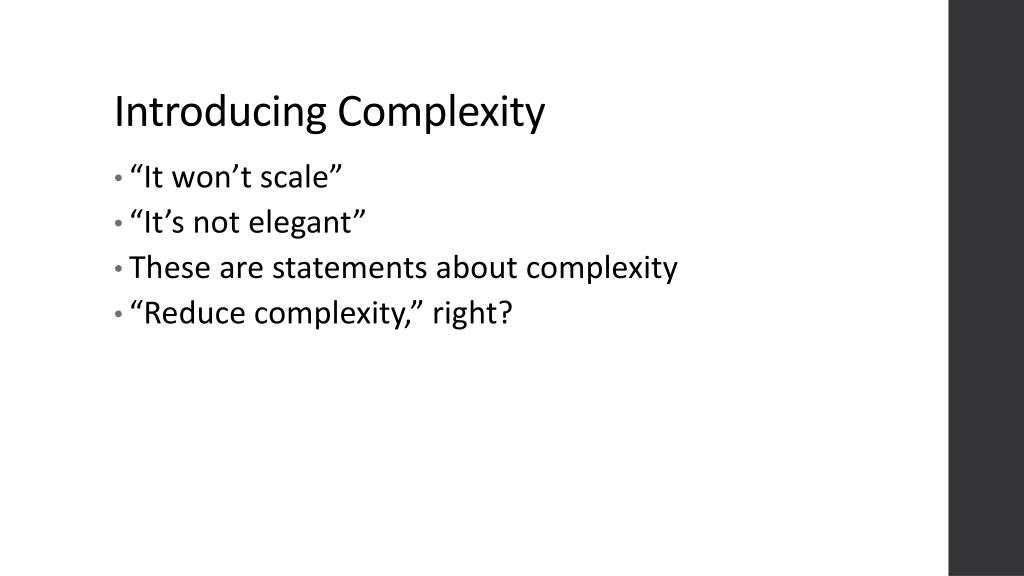 Introducing Complexity

• “It won’t scale”
• “It’s not elegant”
• These are statements about complexity
• “Reduce complexity,” right?